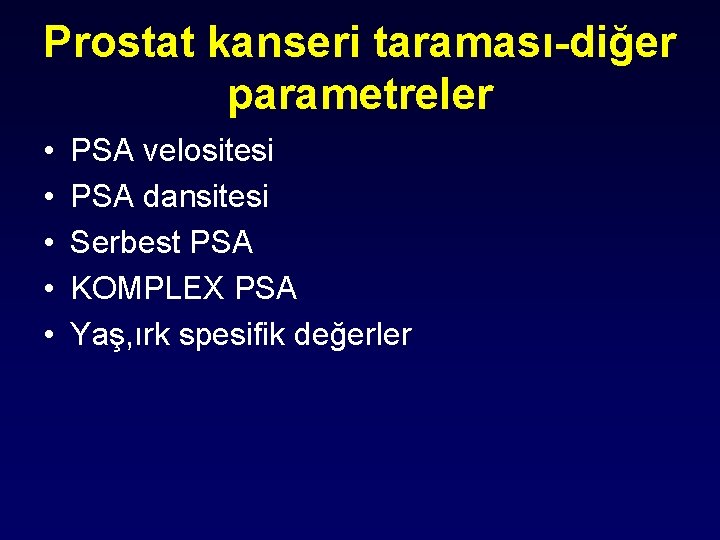 Prostat kanseri taraması-diğer parametreler

• PSA velositesi
• PSA dansitesi
• Serbest PSA
• KOMPLEX PSA
• Yaş,ırk spesifik değerler